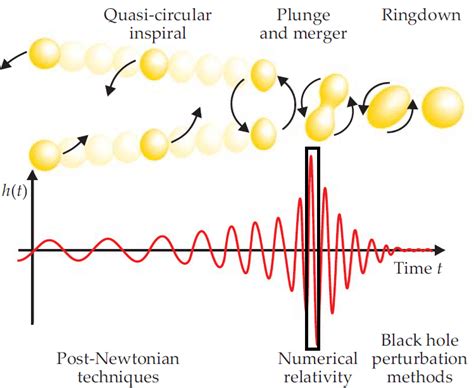 Quasi-circular inspiral

Plunge and merger

Ringdown

$h(t)$

Time $t$

Post-Newtonian techniques

Numerical relativity

Black hole perturbation methods